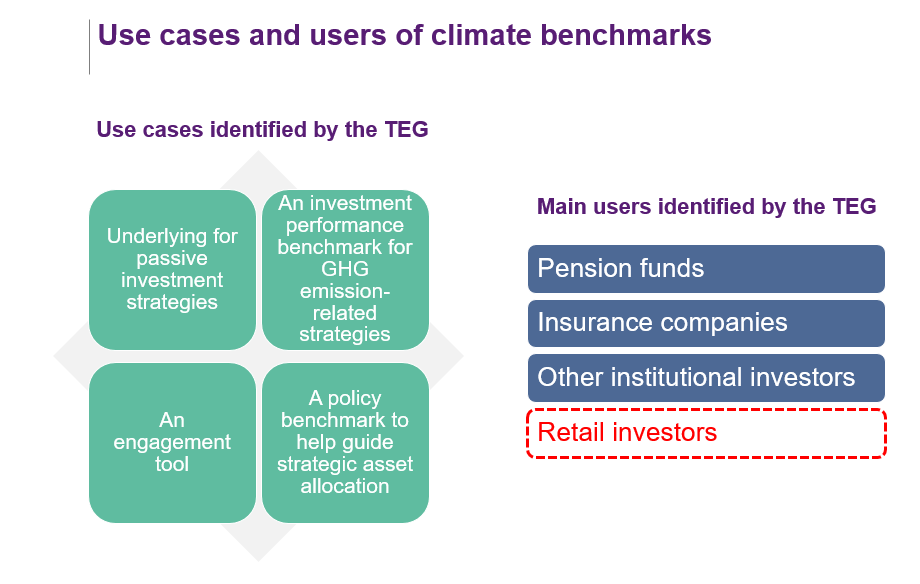 Use cases and users of climate benchmarks

Use cases identified by the TEG

Underlying for passive investment strategies

An investment performance benchmark for GHG emission-related strategies

An engagement tool

A policy benchmark to help guide strategic asset allocation

Main users identified by the TEG

Pension funds

Insurance companies

Other institutional investors

Retail investors